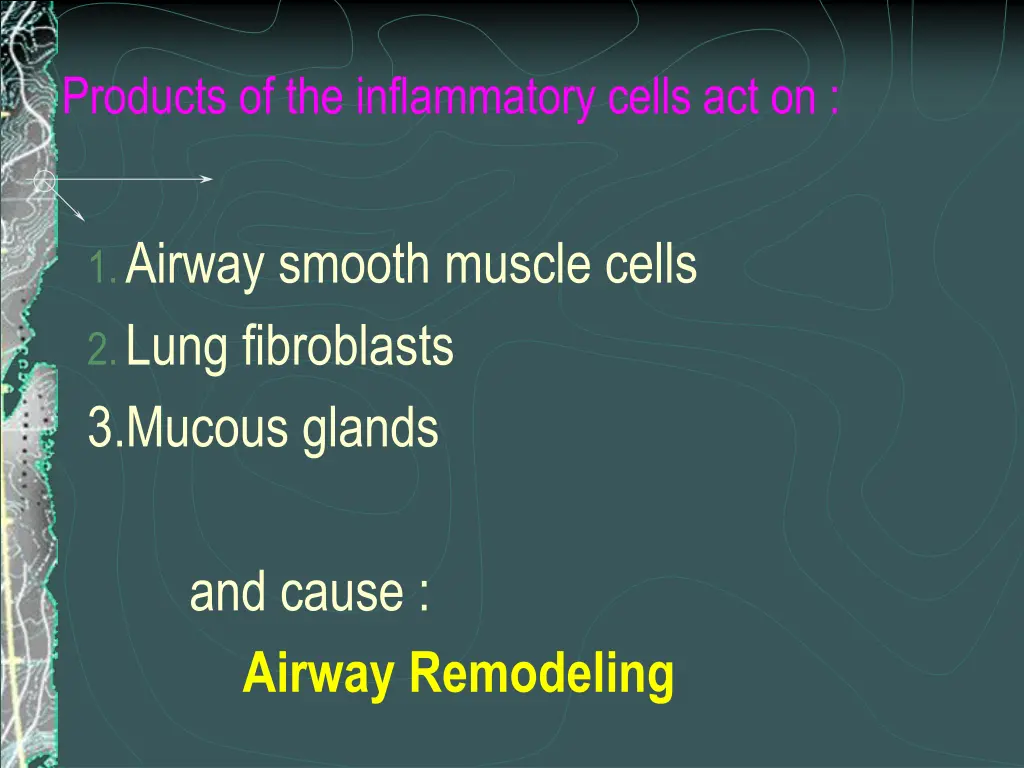 Products of the inflammatory cells act on :

1. Airway smooth muscle cells
2. Lung fibroblasts
3.Mucous glands

and cause :
Airway Remodeling